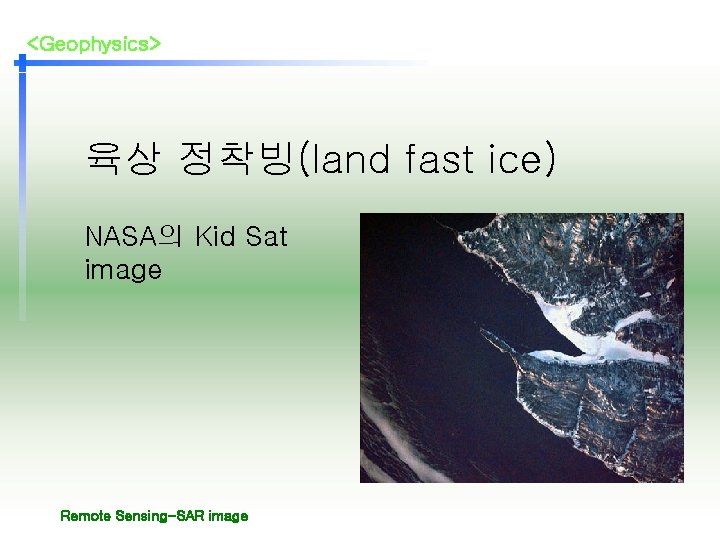 <Geophysics>

육상 정착빙(land fast ice)

NASA의 Kid Sat image

Remote Sensing-SAR image